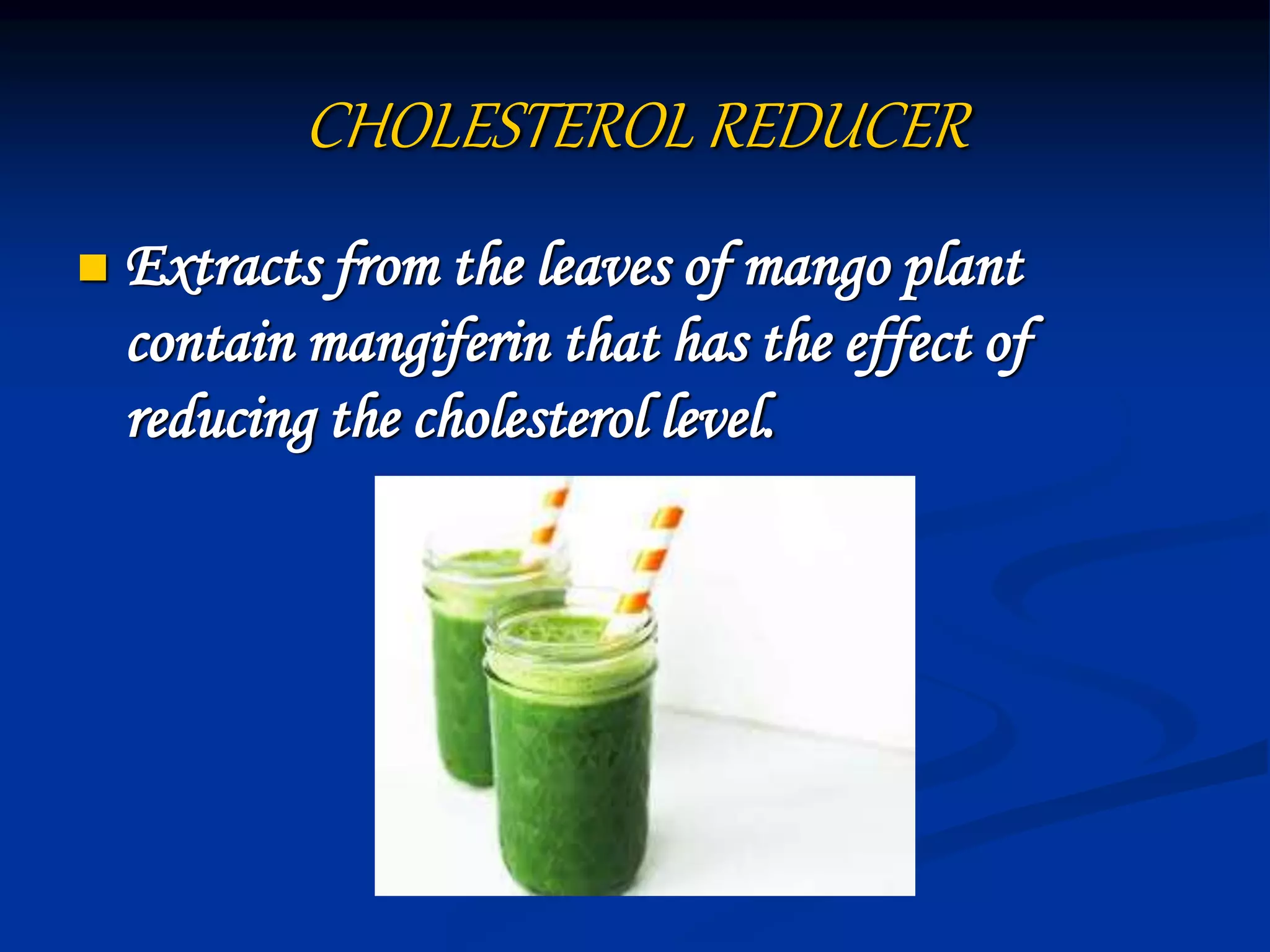 CHOLESTEROL REDUCER

Extracts from the leaves of mango plant contain mangiferin that has the effect of reducing the cholesterol level.